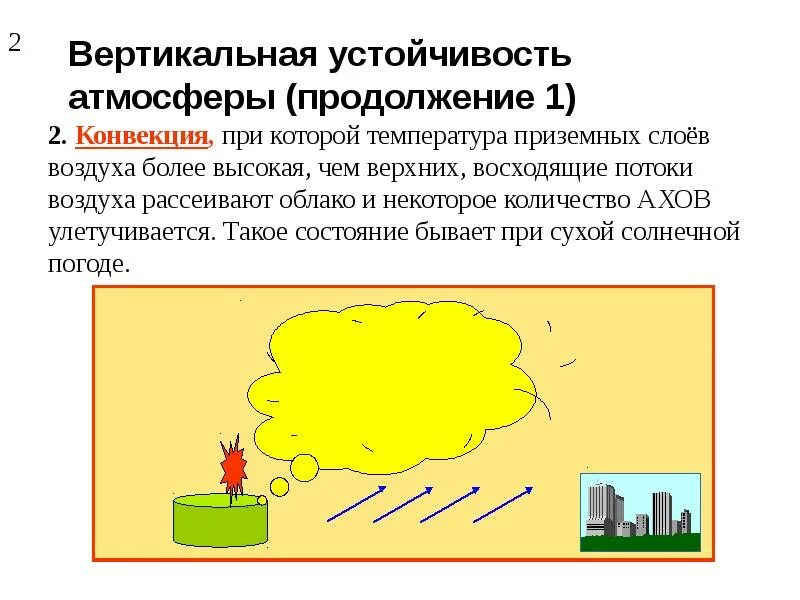 2

Вертикальная устойчивость атмосферы (продолжение 1)

2. Конвекция, при которой температура приземных слоёв воздуха более высокая, чем верхних, восходящие потоки воздуха рассеивают облако и некоторое количество АХОВ улетучивается. Такое состояние бывает при сухой солнечной погоде.